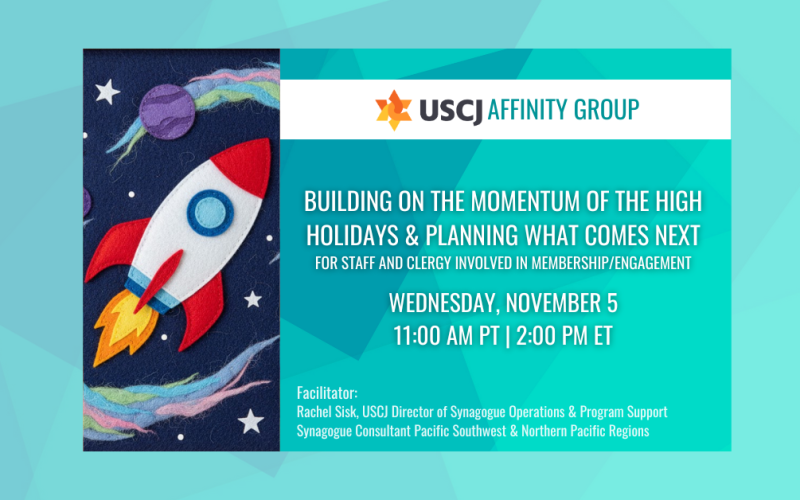 USCJ AFFINITY GROUP

BUILDING ON THE MOMENTUM OF THE HIGH HOLIDAYS & PLANNING WHAT COMES NEXT
FOR STAFF AND CLERGY INVOLVED IN MEMBERSHIP/ENGAGEMENT

WEDNESDAY, NOVEMBER 5
11:00 AM PT | 2:00 PM ET

Facilitator:
Rachel Sisk, USCJ Director of Synagogue Operations & Program Support
Synagogue Consultant Pacific Southwest & Northern Pacific Regions